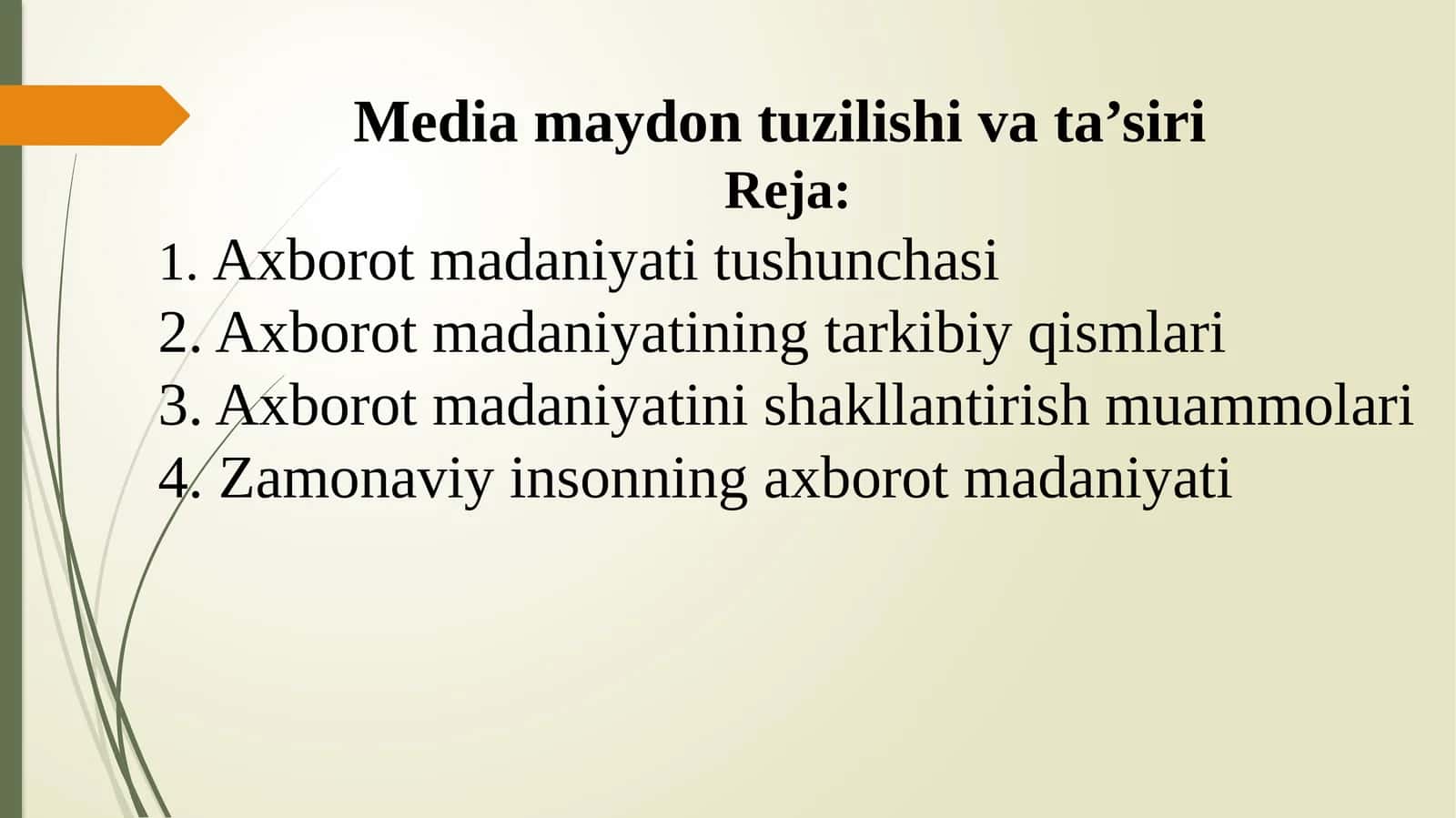 Media maydon tuzilishi va ta’siri
Reja:

1. Axborot madaniyati tushunchasi
2. Axborot madaniyatining tarkibiy qismlari
3. Axborot madaniyatini shakllantirish muammolari
4. Zamonaviy insonning axborot madaniyati